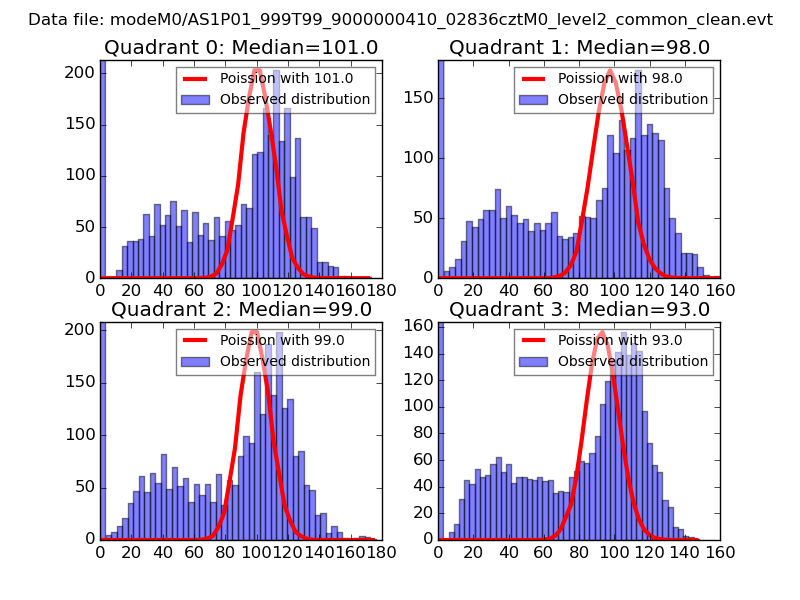 Data file: modeM0/AS1P01_999T99_9000000410_02836cztM0_level2_common_clean.evt

Quadrant 0: Median=101.0

Poission with 101.0
Observed distribution

200
150
100
50
0

0 20 40 60 80 100 120 140 160 180

Quadrant 1: Median=98.0

Poission with 98.0
Observed distribution

150
100
50
0

0 20 40 60 80 100 120 140 160

Quadrant 2: Median=99.0

Poission with 99.0
Observed distribution

200
150
100
50
0

0 20 40 60 80 100 120 140 160 180

Quadrant 3: Median=93.0

Poission with 93.0
Observed distribution

160
140
120
100
80
60
40
20
0

0 20 40 60 80 100 120 140 160